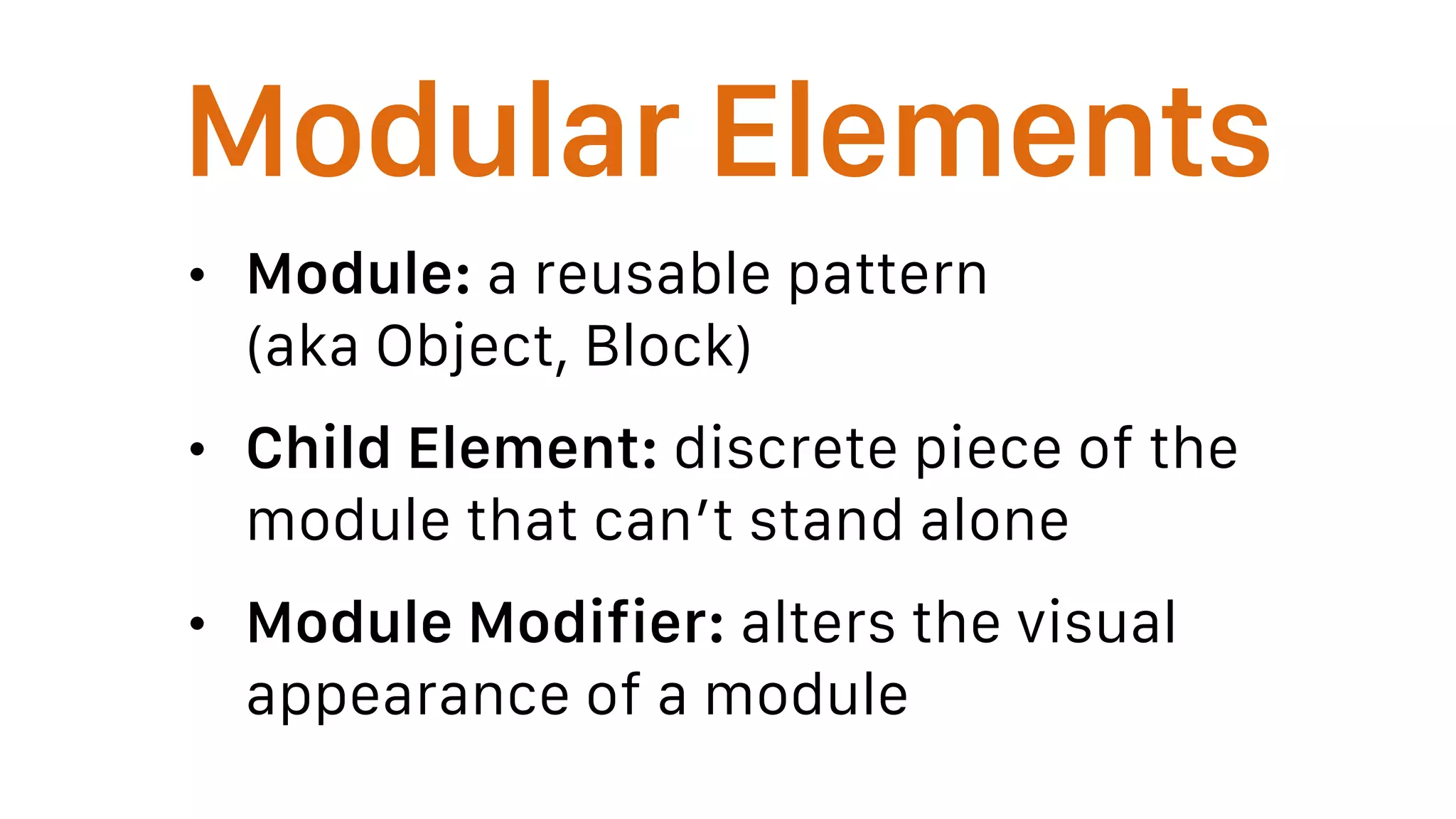 Modular Elements

• Module: a reusable pattern (aka Object, Block)

• Child Element: discrete piece of the module that can’t stand alone

• Module Modifier: alters the visual appearance of a module